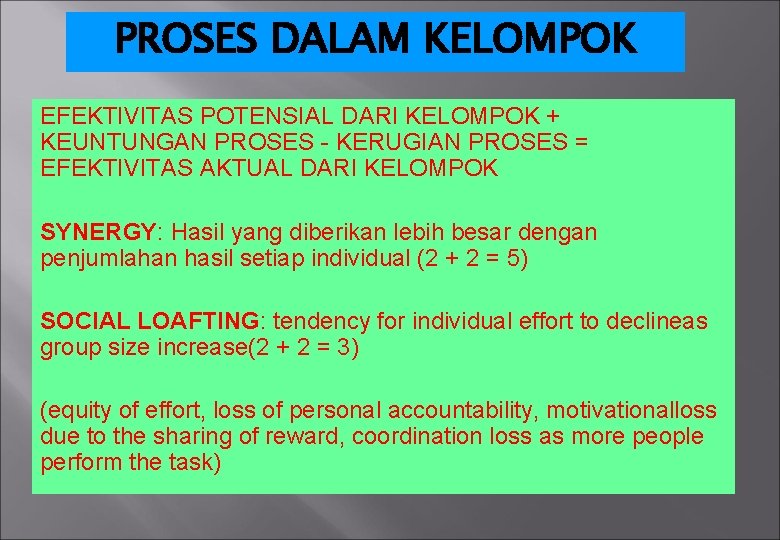 PROSES DALAM KELOMPOK

EFEKTIVITAS POTENSIAL DARI KELOMPOK + KEUNTUNGAN PROSES - KERUGIAN PROSES = EFEKTIVITAS AKTUAL DARI KELOMPOK

SYNERGY: Hasil yang diberikan lebih besar dengan penjumlahan hasil setiap individual (2 + 2 = 5)

SOCIAL LOAFTING: tendency for individual effort to declineas group size increase(2 + 2 = 3)

(equity of effort, loss of personal accountability, motivationalloss due to the sharing of reward, coordination loss as more people perform the task)